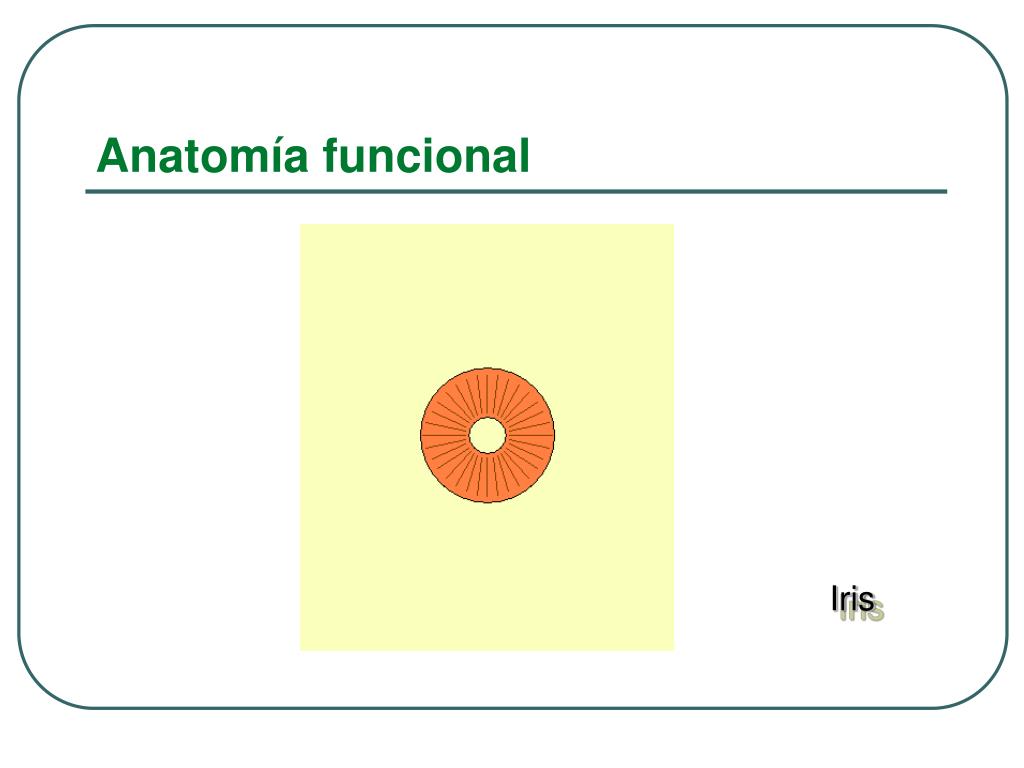 Anatomía funcional

Iris